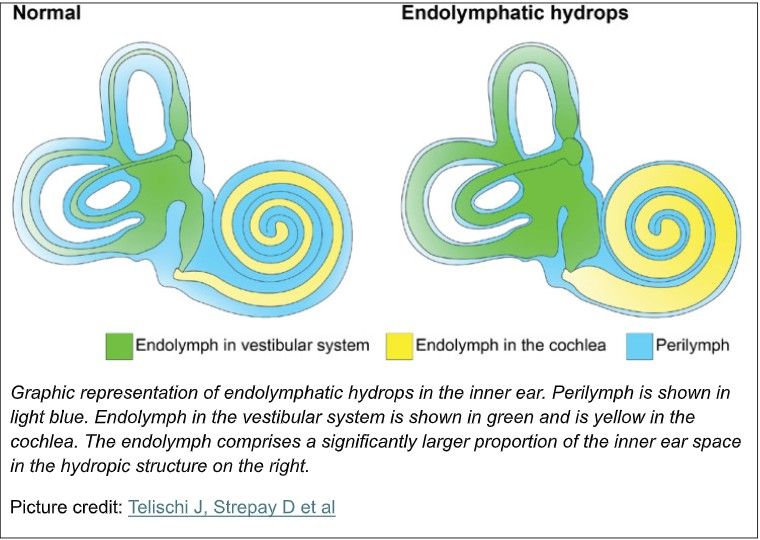 Normal

Endolymphatic hydrops

Endolymph in vestibular system
Endolymph in the cochlea
Perilymph

Graphic representation of endolymphatic hydrops in the inner ear. Perilymph is shown in light blue. Endolymph in the vestibular system is shown in green and is yellow in the cochlea. The endolymph comprises a significantly larger proportion of the inner ear space in the hydropic structure on the right.

Picture credit: Telischi J, Strepay D et al